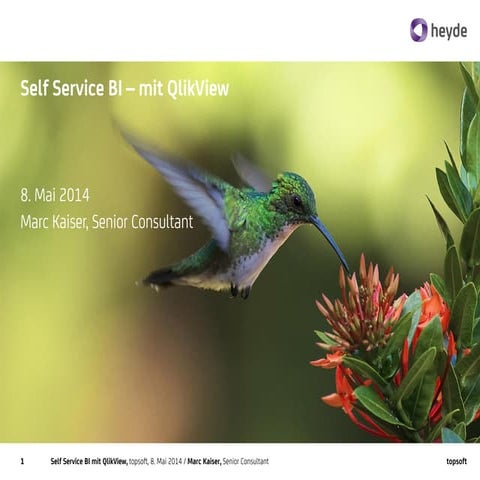 heyde

Self Service BI – mit QlikView

8. Mai 2014
Marc Kaiser, Senior Consultant

1 Self Service BI mit QlikView, topsoft, 8. Mai 2014 / Marc Kaiser, Senior Consultant topsoft